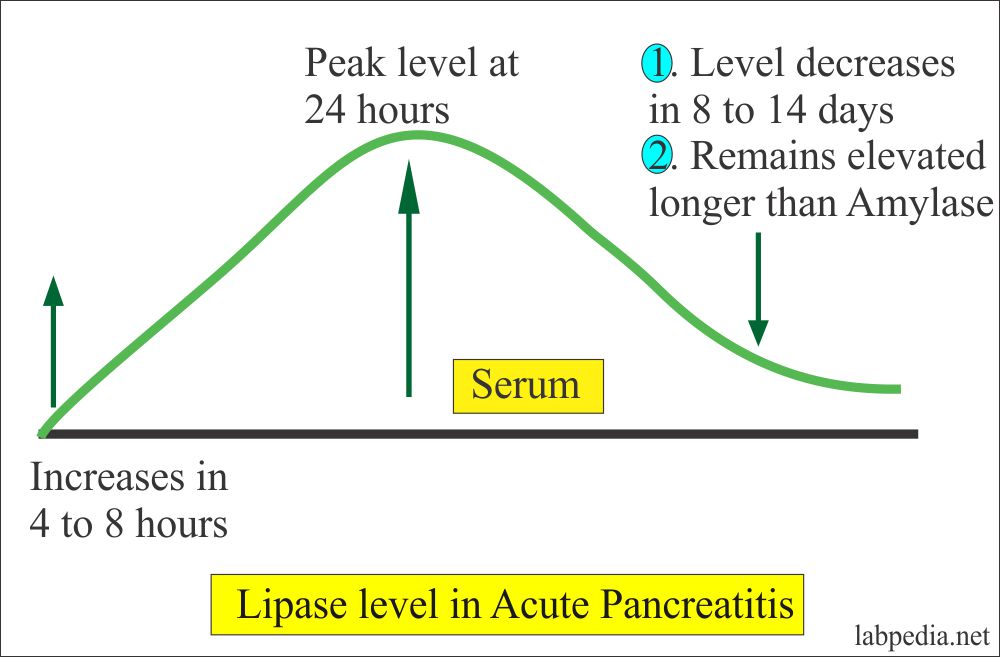 Peak level at 24 hours

1. Level decreases in 8 to 14 days
2. Remains elevated longer than Amylase

Serum

Increases in 4 to 8 hours

Lipase level in Acute Pancreatitis

labpedia.net